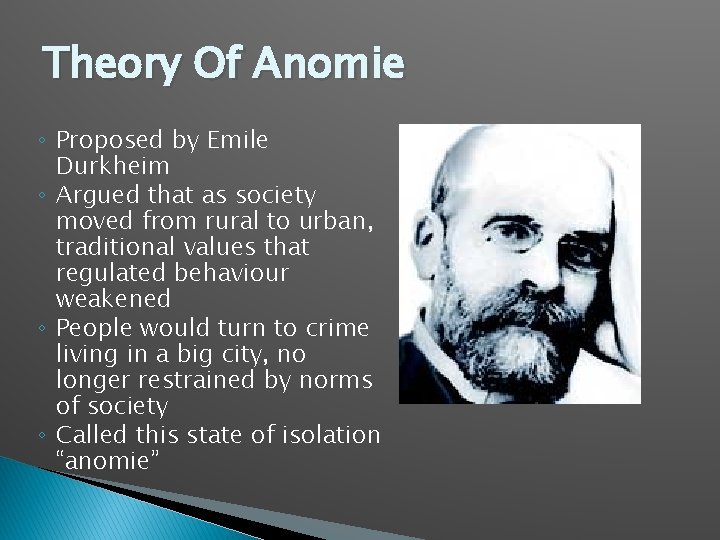 Theory Of Anomie

◦ Proposed by Emile Durkheim
◦ Argued that as society moved from rural to urban, traditional values that regulated behaviour weakened
◦ People would turn to crime living in a big city, no longer restrained by norms of society
◦ Called this state of isolation "anomie"